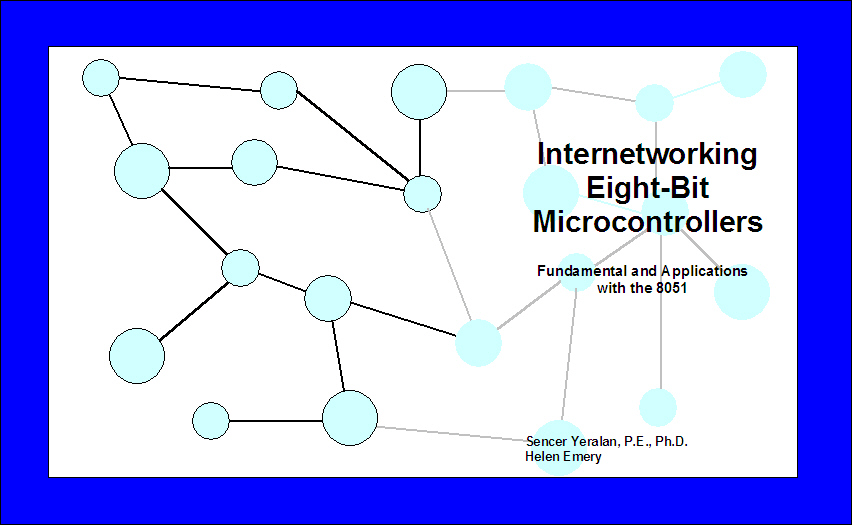 Internetworking Eight-Bit Microcontrollers

Fundamental and Applications with the 8051

Sencer Yeralan, P.E., Ph.D.
Helen Emery